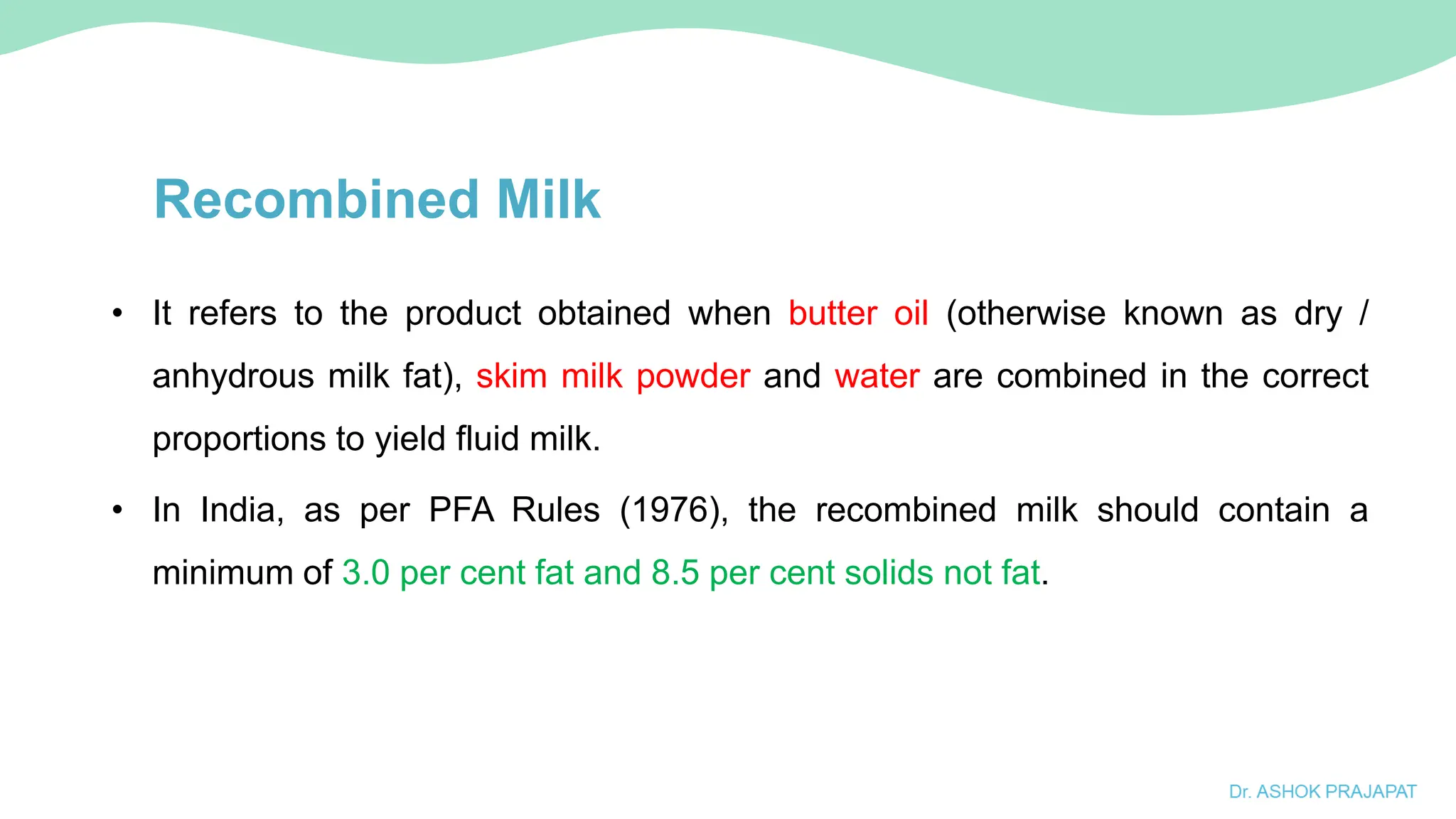 Recombined Milk

• It refers to the product obtained when butter oil (otherwise known as dry / anhydrous milk fat), skim milk powder and water are combined in the correct proportions to yield fluid milk.

• In India, as per PFA Rules (1976), the recombined milk should contain a minimum of 3.0 per cent fat and 8.5 per cent solids not fat.

Dr. ASHOK PRAJAPAT